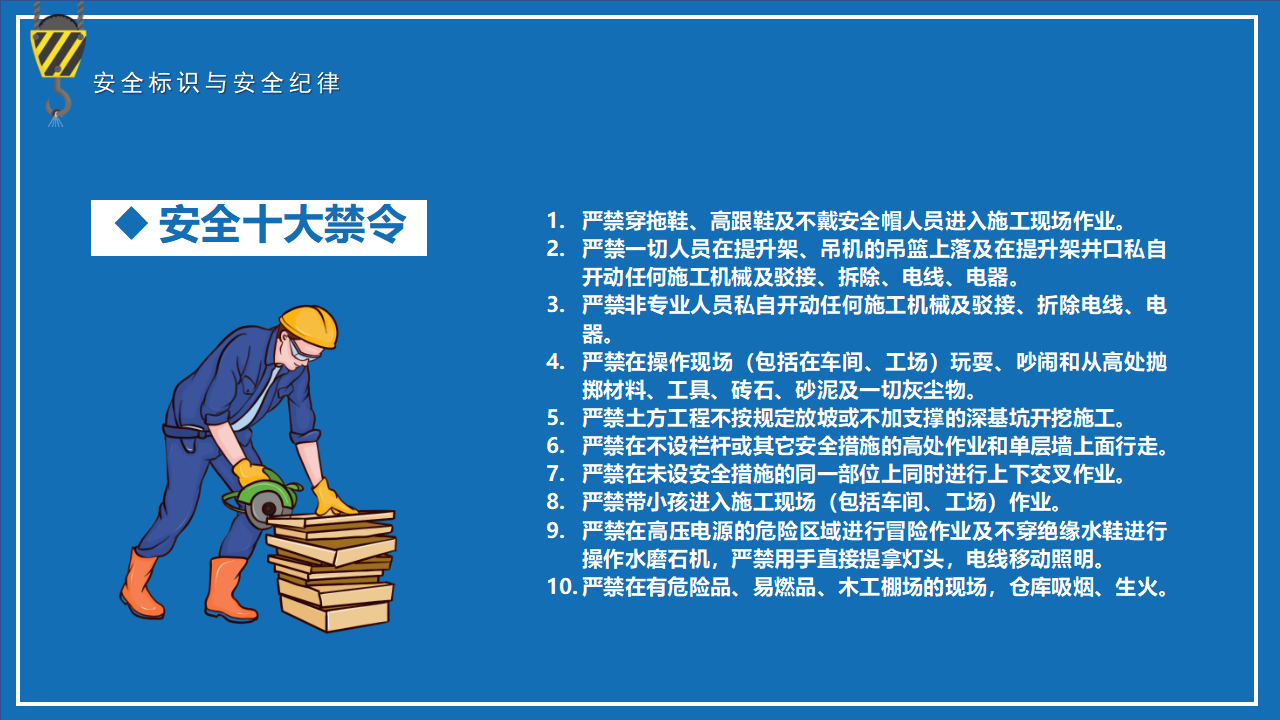 安全标识与安全纪律

◆ 安全十大禁令

1. 严禁穿拖鞋、高跟鞋及不戴安全帽人员进入施工现场作业。
2. 严禁一切人员在提升架、吊机的吊篮上落及在提升架井口私自开动任何施工机械及驳接、拆除、电线、电器。
3. 严禁非专业人员私自开动任何施工机械及驳接、折除电线、电器。
4. 严禁在操作现场（包括在车间、工场）玩耍、吵闹和从高处抛掷材料、工具、砖石、砂泥及一切灰尘物。
5. 严禁土方工程不按规定放坡或不加支撑的深基坑开挖施工。
6. 严禁在不设栏杆或其它安全措施的高处作业和单层墙上面行走。
7. 严禁在未设安全措施的同一部位上同时进行上下交叉作业。
8. 严禁带小孩进入施工现场（包括车间、工场）作业。
9. 严禁在高压电源的危险区域进行冒险作业及不穿绝缘水鞋进行操作水磨石机，严禁用手直接提拿灯头，电线移动照明。
10. 严禁在有危险品、易燃品、木工棚场的现场，仓库吸烟、生火。